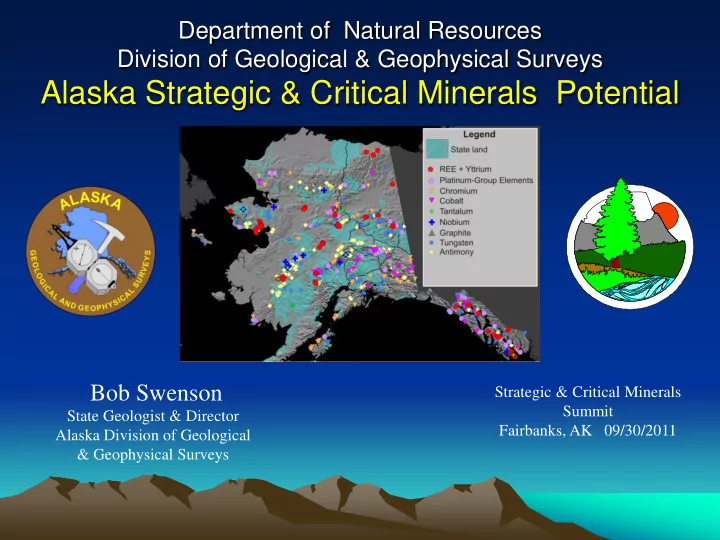 Department of Natural Resources
Division of Geological & Geophysical Surveys
Alaska Strategic & Critical Minerals Potential

ALASKA
GEOLOGICAL AND GEOPHYSICAL SURVEYS

Legend
State land
REE + Yttrium
Platinum-Group Elements
Chromium
Cobalt
Tantalum
Niobium
Graphite
Tungsten
Antimony

Bob Swenson
State Geologist & Director
Alaska Division of Geological & Geophysical Surveys

Strategic & Critical Minerals Summit
Fairbanks, AK 09/30/2011